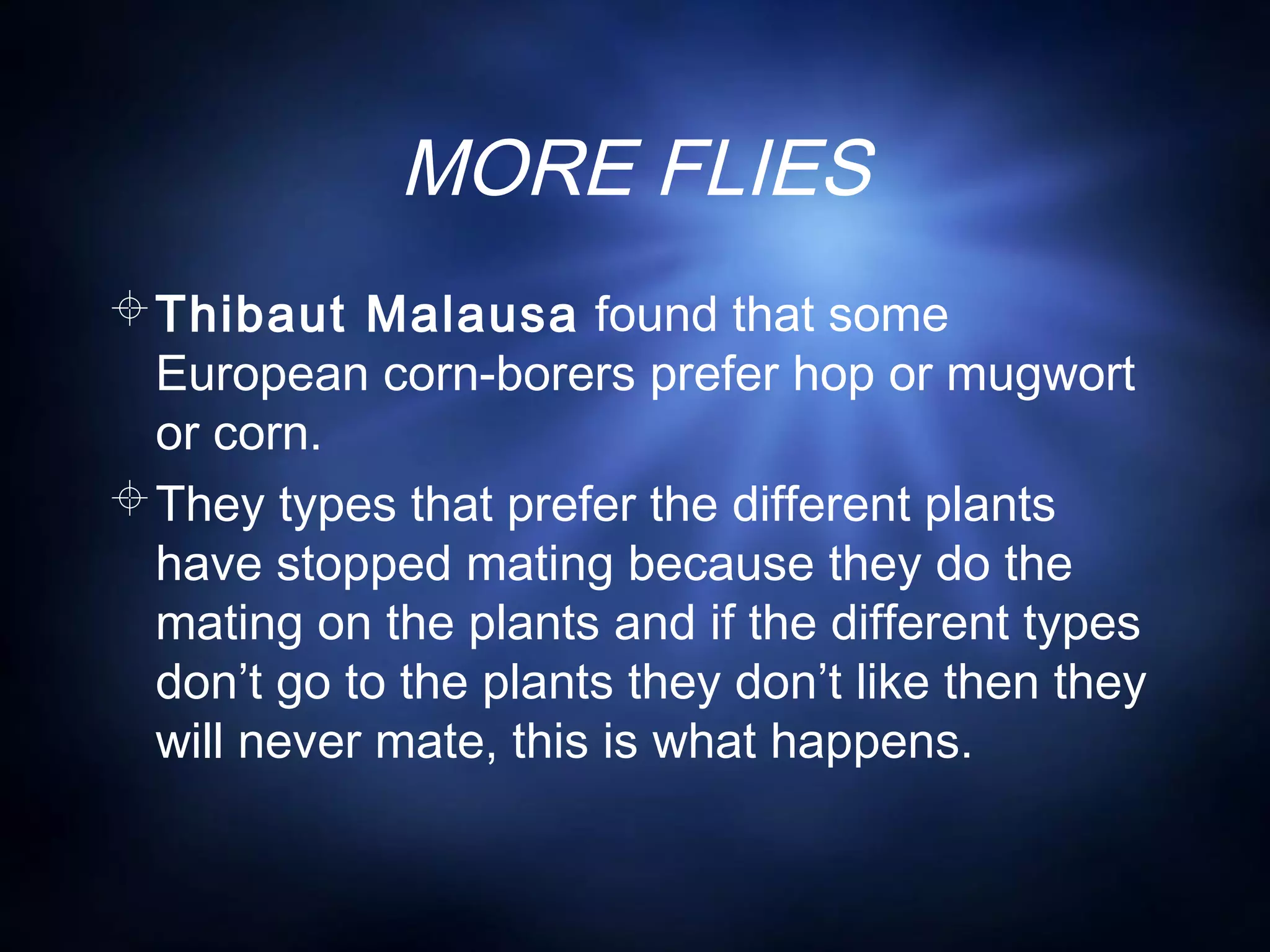 MORE FLIES

Thibaut Malausa found that some European corn-borers prefer hop or mugwort or corn.

They types that prefer the different plants have stopped mating because they do the mating on the plants and if the different types don’t go to the plants they don’t like then they will never mate, this is what happens.